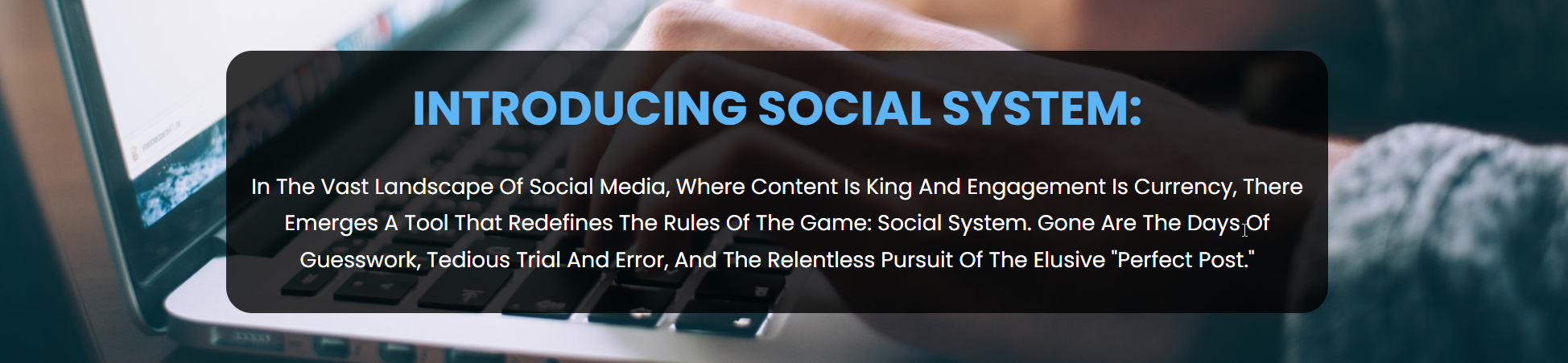 INTRODUCING SOCIAL SYSTEM:

In The Vast Landscape Of Social Media, Where Content Is King And Engagement Is Currency, There Emerges A Tool That Redefines The Rules Of The Game: Social System. Gone Are The Days Of Guesswork, Tedious Trial And Error, And The Relentless Pursuit Of The Elusive "Perfect Post."